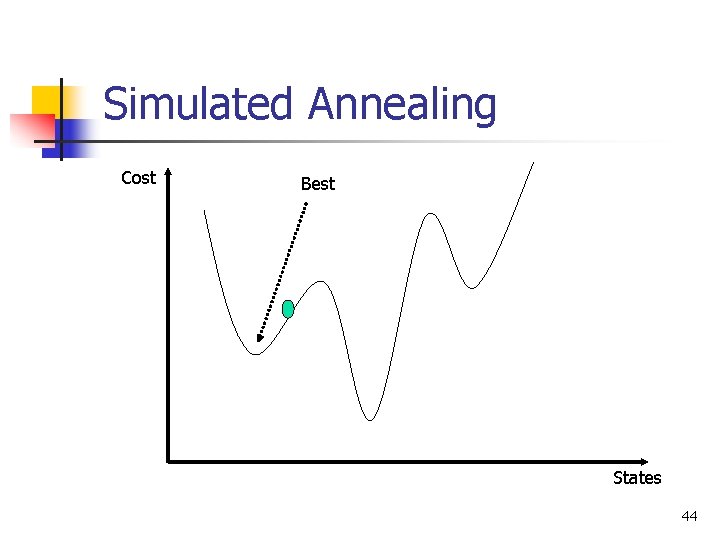 Simulated Annealing

Cost

Best

States

44